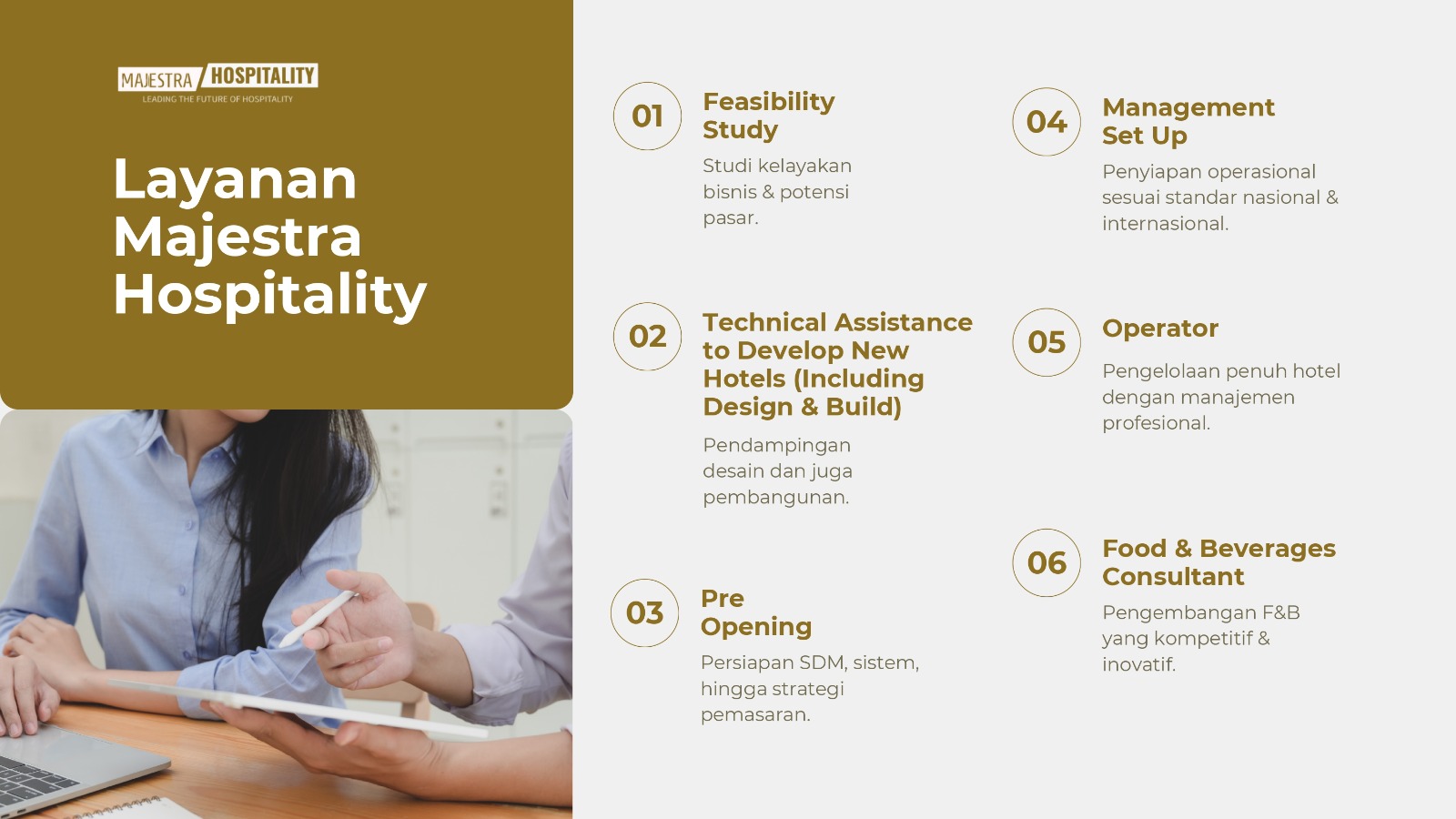 MAJESTRA HOSPITALITY
LEADING THE FUTURE OF HOSPITALITY

Layanan Majestra Hospitality

01
Feasibility Study
Studi kelayakan bisnis & potensi pasar.

02
Technical Assistance to Develop New Hotels (Including Design & Build)
Pendampingan desain dan juga pembangunan.

03
Pre Opening
Persiapan SDM, sistem, hingga strategi pemasaran.

04
Management Set Up
Penyiapan operasional sesuai standar nasional & internasional.

05
Operator
Pengelolaan penuh hotel dengan manajemen profesional.

06
Food & Beverages Consultant
Pengembangan F&B yang kompetitif & inovatif.